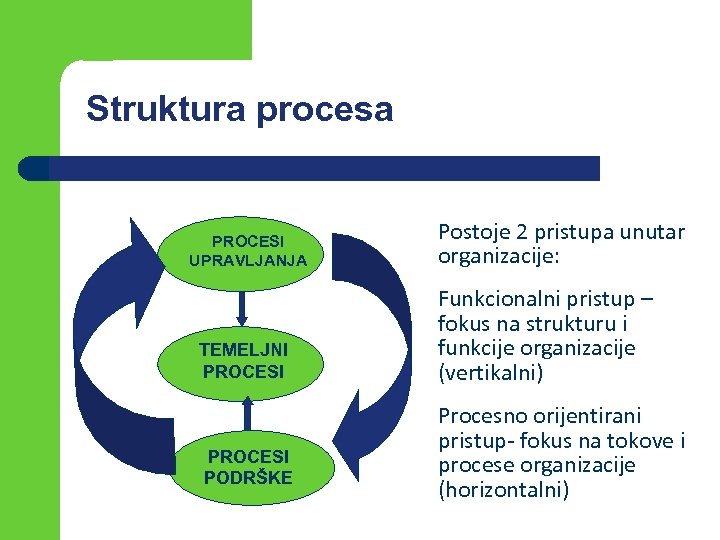 Struktura procesa

PROCESI UPRAVLJANJA

TEMELJNI PROCESI

PROCESI PODRŠKE

Postoje 2 pristupa unutar organizacije:

Funkcionalni pristup – fokus na strukturu i funkcije organizacije (vertikalni)

Procesno orijentirani pristup- fokus na tokove i procese organizacije (horizontalni)